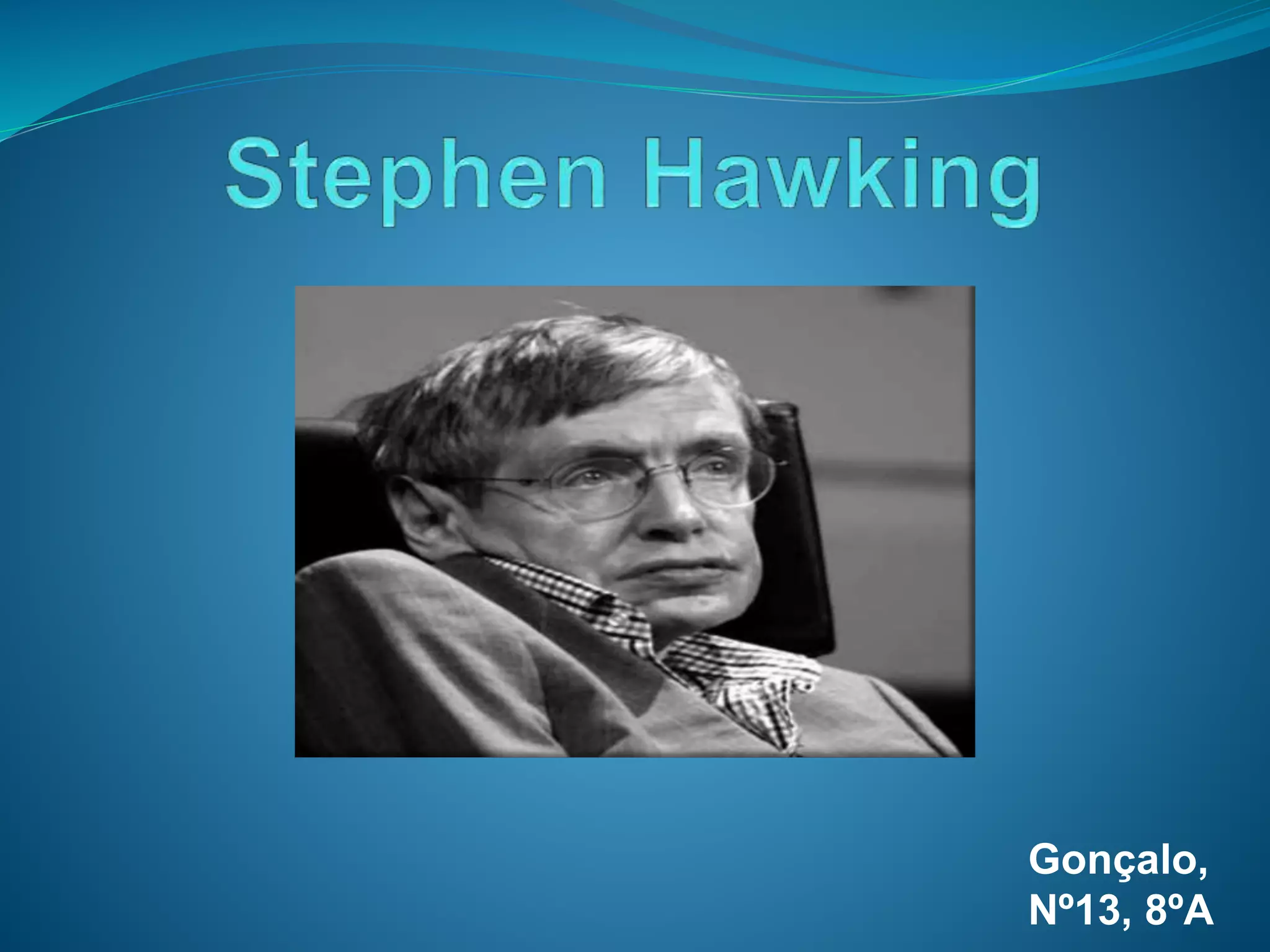 Stephen Hawking

Gonçalo, Nº13, 8ºA